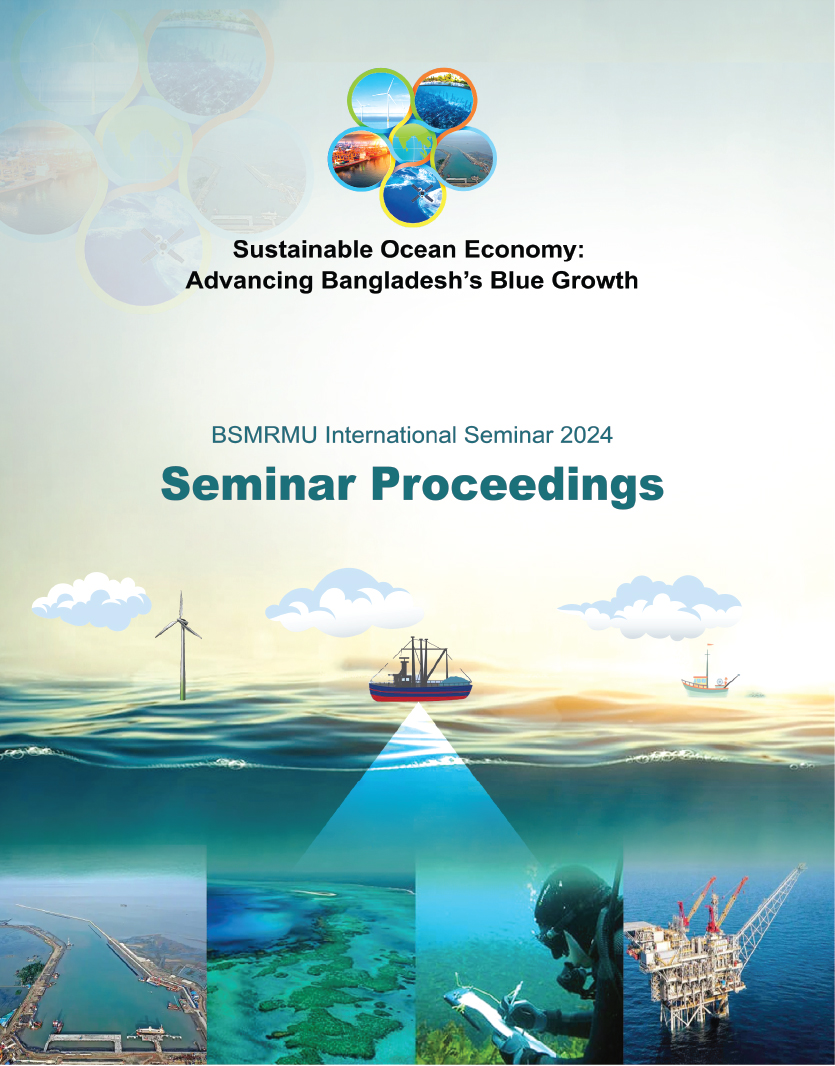 Sustainable Ocean Economy: Advancing Bangladesh's Blue Growth

BSMRMU International Seminar 2024

Seminar Proceedings